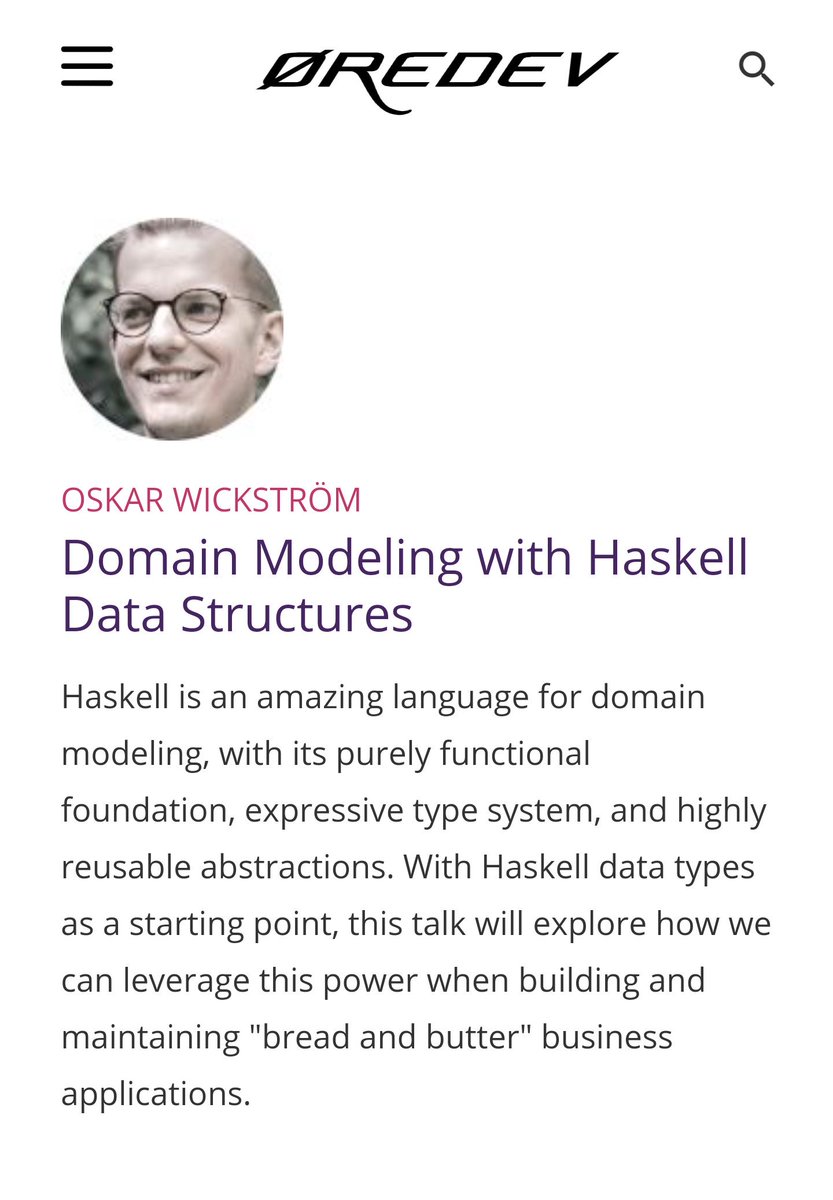 ØREDEV

OSKAR WICKSTRÖM

Domain Modeling with Haskell Data Structures

Haskell is an amazing language for domain modeling, with its purely functional foundation, expressive type system, and highly reusable abstractions. With Haskell data types as a starting point, this talk will explore how we can leverage this power when building and maintaining "bread and butter" business applications.